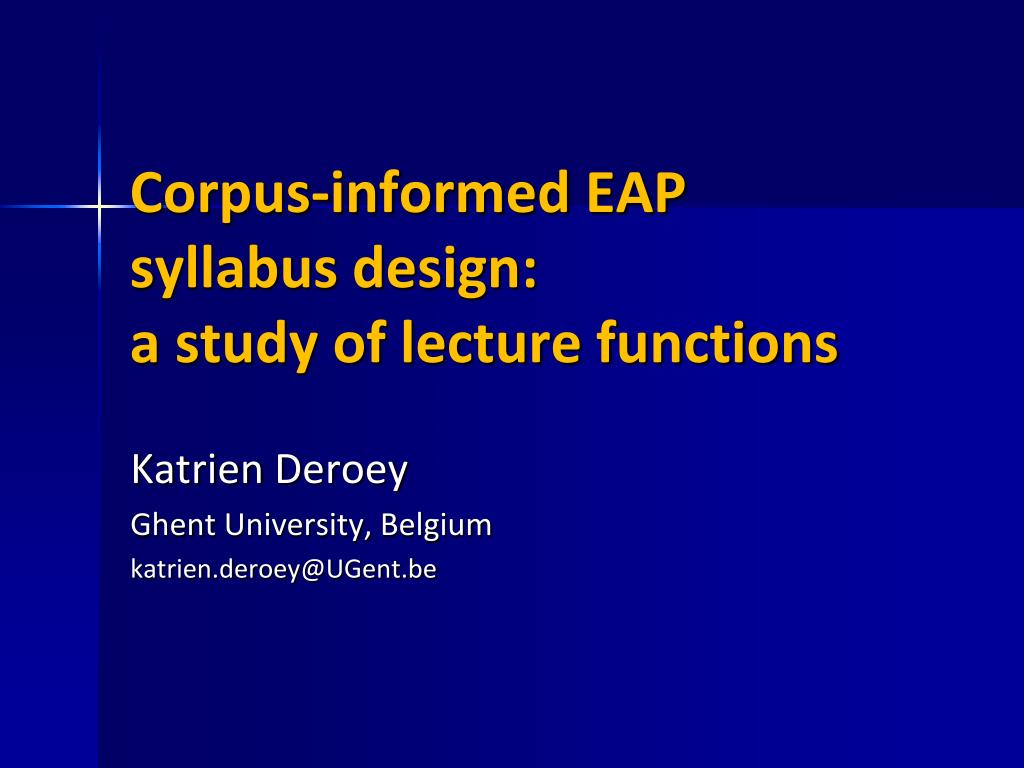 Corpus-informed EAP syllabus design:
a study of lecture functions

Katrien Deroey

Ghent University, Belgium

katrien.deroey@UGent.be